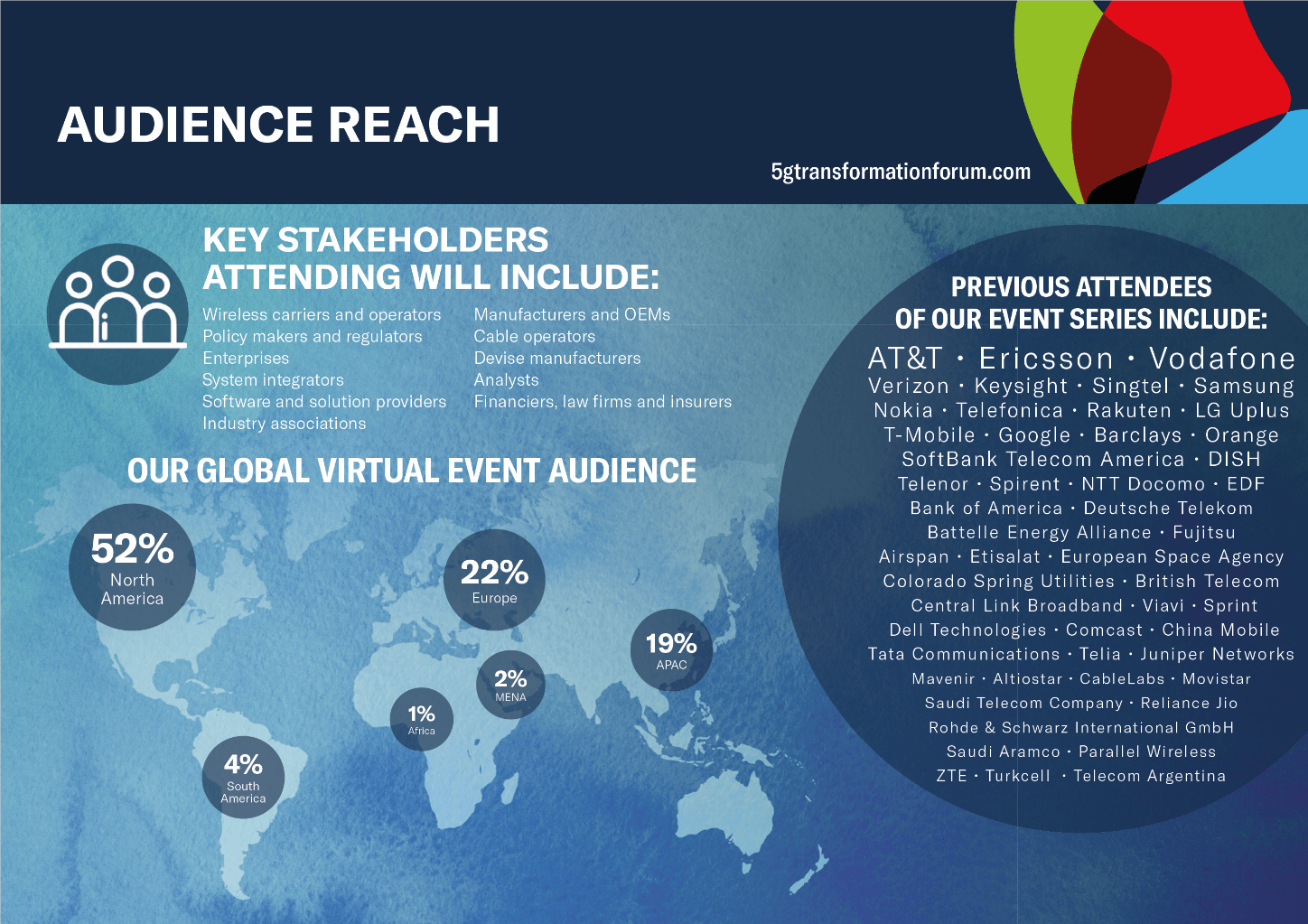 AUDIENCE REACH

5gtransformationforum.com

KEY STAKEHOLDERS ATTENDING WILL INCLUDE:

Wireless carriers and operators
Policy makers and regulators
Enterprises
System integrators
Software and solution providers
Industry associations

Manufacturers and OEMs
Cable operators
Devise manufacturers
Analysts
Financiers, law firms and insurers

OUR GLOBAL VIRTUAL EVENT AUDIENCE

52% North America

22% Europe

19% APAC

2% MENA

1% Africa

4% South America

PREVIOUS ATTENDEES OF OUR EVENT SERIES INCLUDE:

AT&T · Ericsson · Vodafone
Verizon · Keysight · Singtel · Samsung
Nokia · Telefonica · Rakuten · LG Uplus
T-Mobile · Google · Barclays · Orange
SoftBank Telecom America · DISH
Telenor · Spirent · NTT Docomo · EDF
Bank of America · Deutsche Telekom
Battelle Energy Alliance · Fujitsu
Airspan · Etisalat · European Space Agency
Colorado Spring Utilities · British Telecom
Central Link Broadband · Viavi · Sprint
Dell Technologies · Comcast · China Mobile
Tata Communications · Telia · Juniper Networks
Mavenir · Altiostar · CableLabs · Movistar
Saudi Telecom Company · Reliance Jio
Rohde & Schwarz International GmbH
Saudi Aramco · Parallel Wireless
ZTE · Turkcell · Telecom Argentina